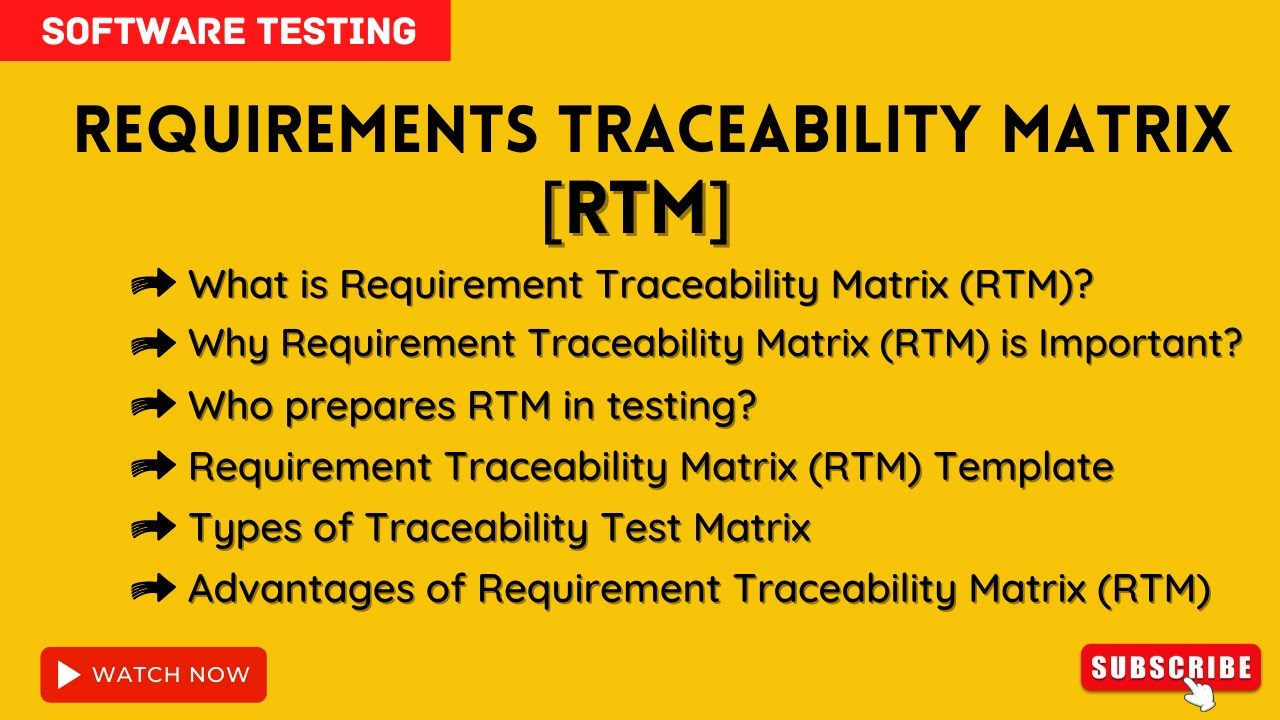 SOFTWARE TESTING

REQUIREMENTS TRACEABILITY MATRIX [RTM]

What is Requirement Traceability Matrix (RTM)?

Why Requirement Traceability Matrix (RTM) is Important?

Who prepares RTM in testing?

Requirement Traceability Matrix (RTM) Template

Types of Traceability Test Matrix

Advantages of Requirement Traceability Matrix (RTM)

WATCH NOW

SUBSCRIBE